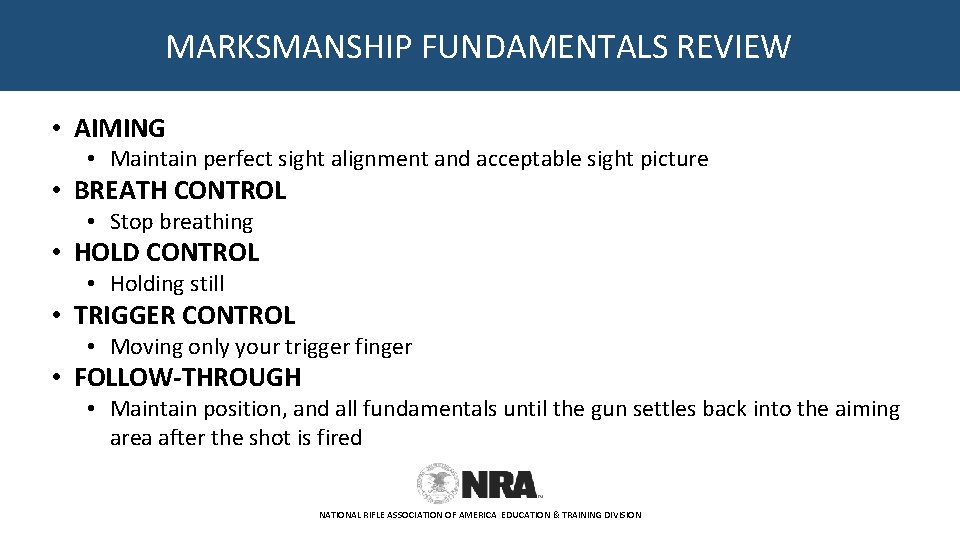 MARKSMANSHIP FUNDAMENTALS REVIEW

• AIMING
  • Maintain perfect sight alignment and acceptable sight picture
• BREATH CONTROL
  • Stop breathing
• HOLD CONTROL
  • Holding still
• TRIGGER CONTROL
  • Moving only your trigger finger
• FOLLOW-THROUGH
  • Maintain position, and all fundamentals until the gun settles back into the aiming area after the shot is fired

NRA

NATIONAL RIFLE ASSOCIATION OF AMERICA EDUCATION & TRAINING DIVISION